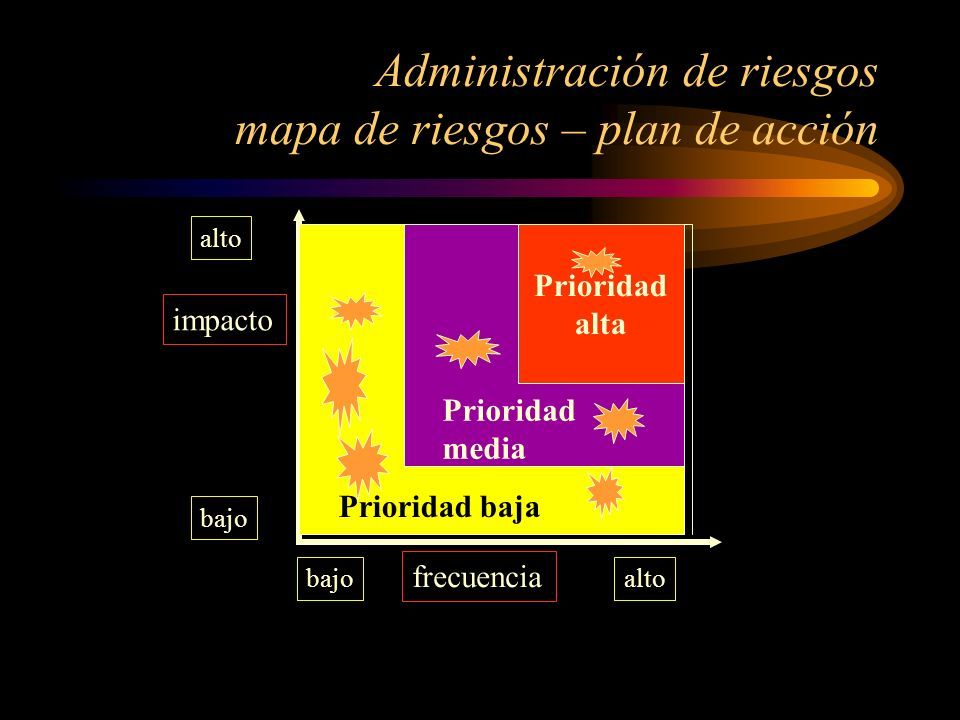 Administración de riesgos
mapa de riesgos – plan de acción

alto

impacto

bajo

Prioridad alta

Prioridad media

Prioridad baja

bajo

frecuencia

alto